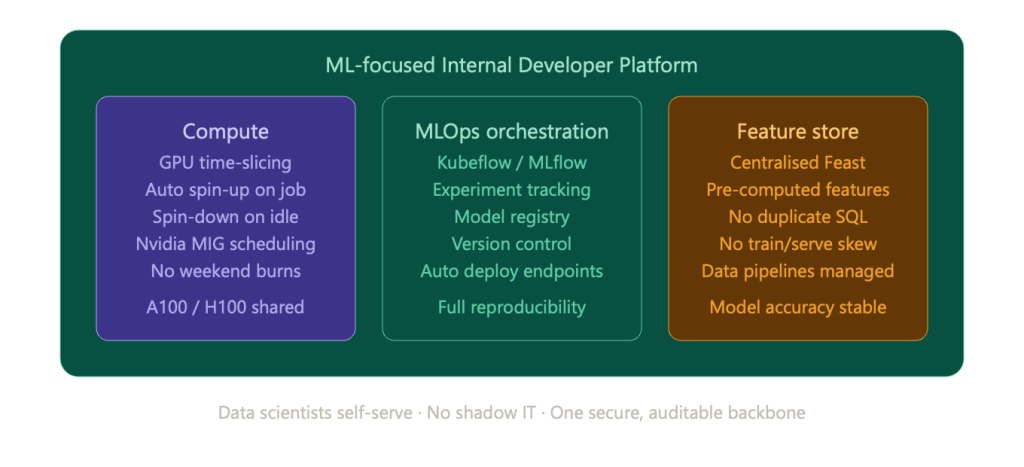 ML-focused Internal Developer Platform

Compute
GPU time-slicing
Auto spin-up on job
Spin-down on idle
Nvidia MIG scheduling
No weekend burns
A100 / H100 shared

MLOps orchestration
Kubeflow / MLflow
Experiment tracking
Model registry
Version control
Auto deploy endpoints
Full reproducibility

Feature store
Centralised Feast
Pre-computed features
No duplicate SQL
No train/serve skew
Data pipelines managed
Model accuracy stable

Data scientists self-serve · No shadow IT · One secure, auditable backbone